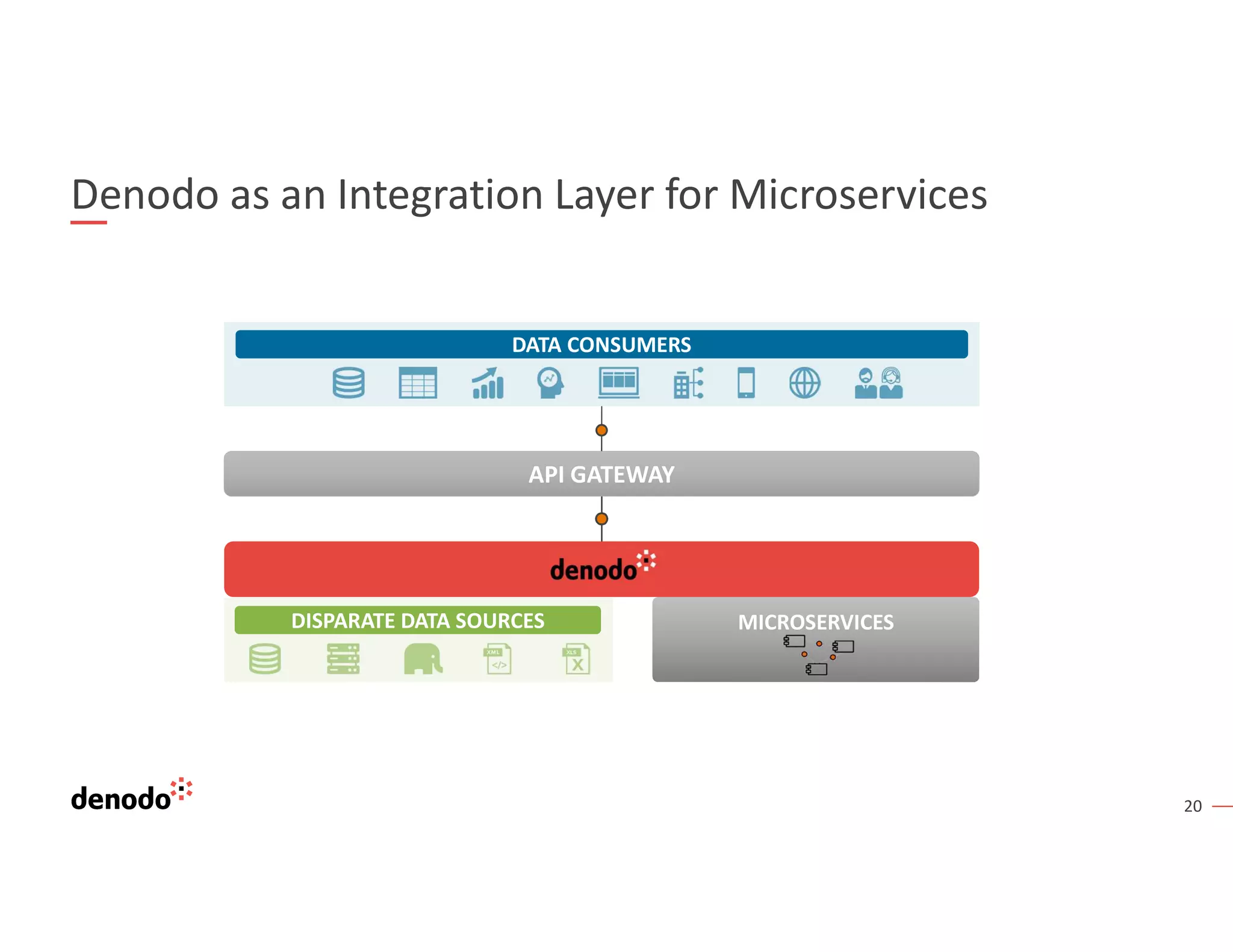 Denodo as an Integration Layer for Microservices

DATA CONSUMERS

API GATEWAY

denodo

DISPARATE DATA SOURCES

XML
</>

XLS
X

MICROSERVICES

denodo

20